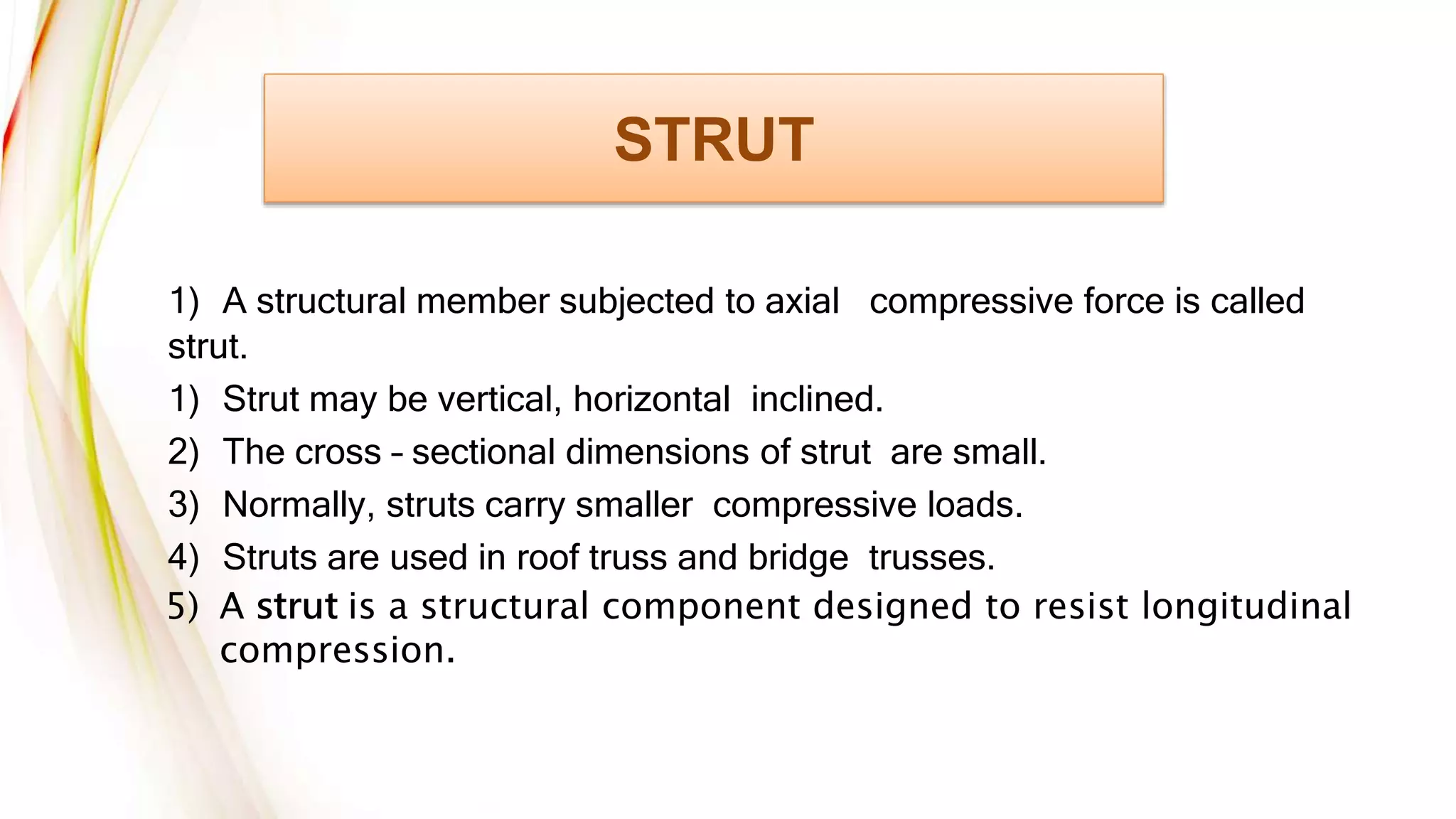 STRUT

1) A structural member subjected to axial compressive force is called strut.

1) Strut may be vertical, horizontal inclined.

2) The cross – sectional dimensions of strut are small.

3) Normally, struts carry smaller compressive loads.

4) Struts are used in roof truss and bridge trusses.

5) A strut is a structural component designed to resist longitudinal compression.